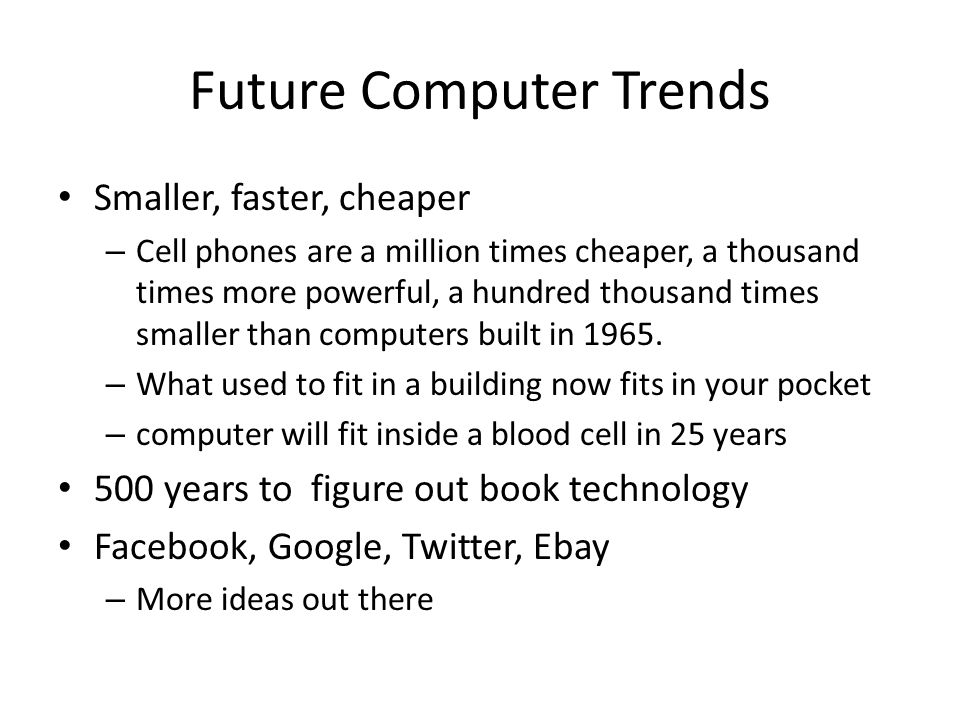 Future Computer Trends

• Smaller, faster, cheaper
– Cell phones are a million times cheaper, a thousand times more powerful, a hundred thousand times smaller than computers built in 1965.
– What used to fit in a building now fits in your pocket
– computer will fit inside a blood cell in 25 years
• 500 years to figure out book technology
• Facebook, Google, Twitter, Ebay
– More ideas out there